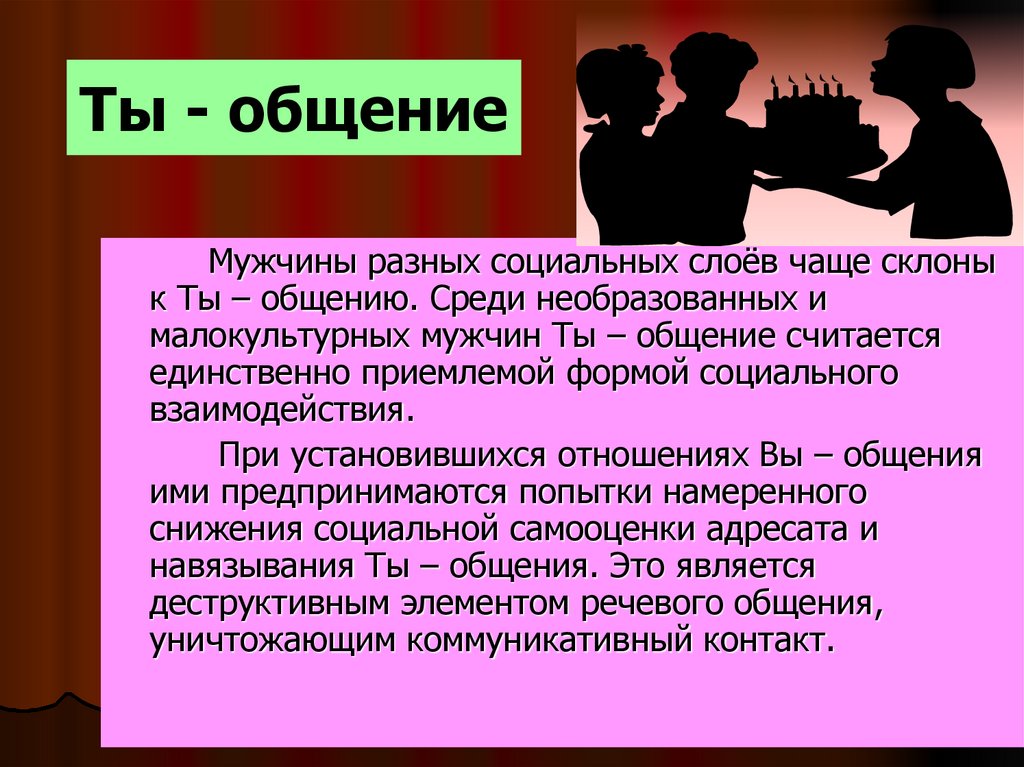 Ты - общение

Мужчины разных социальных слоёв чаще склоны к Ты – общению. Среди необразованных и малокультурных мужчин Ты – общение считается единственно приемлемой формой социального взаимодействия.

При установившихся отношениях Вы – общения ими предпринимаются попытки намеренного снижения социальной самооценки адресата и навязывания Ты – общения. Это является деструктивным элементом речевого общения, уничтожающим коммуникативный контакт.